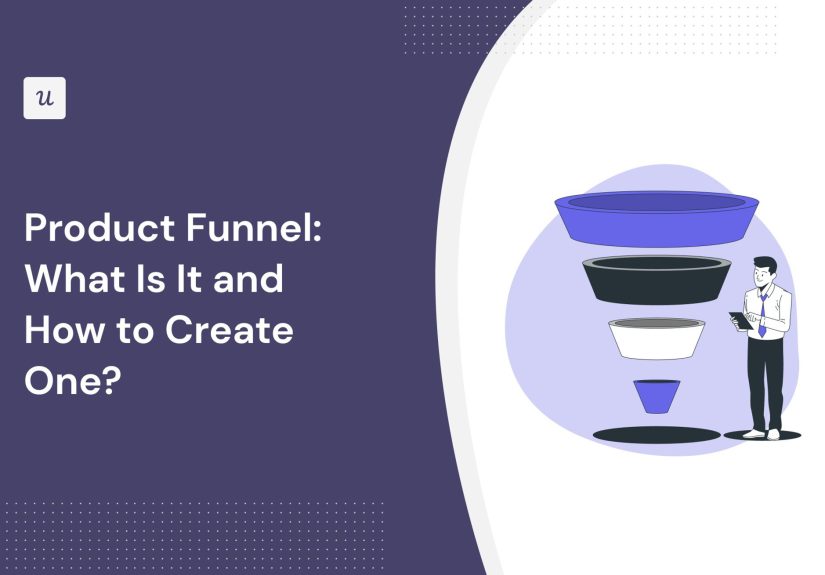 u

Product Funnel: What Is It and How to Create One?